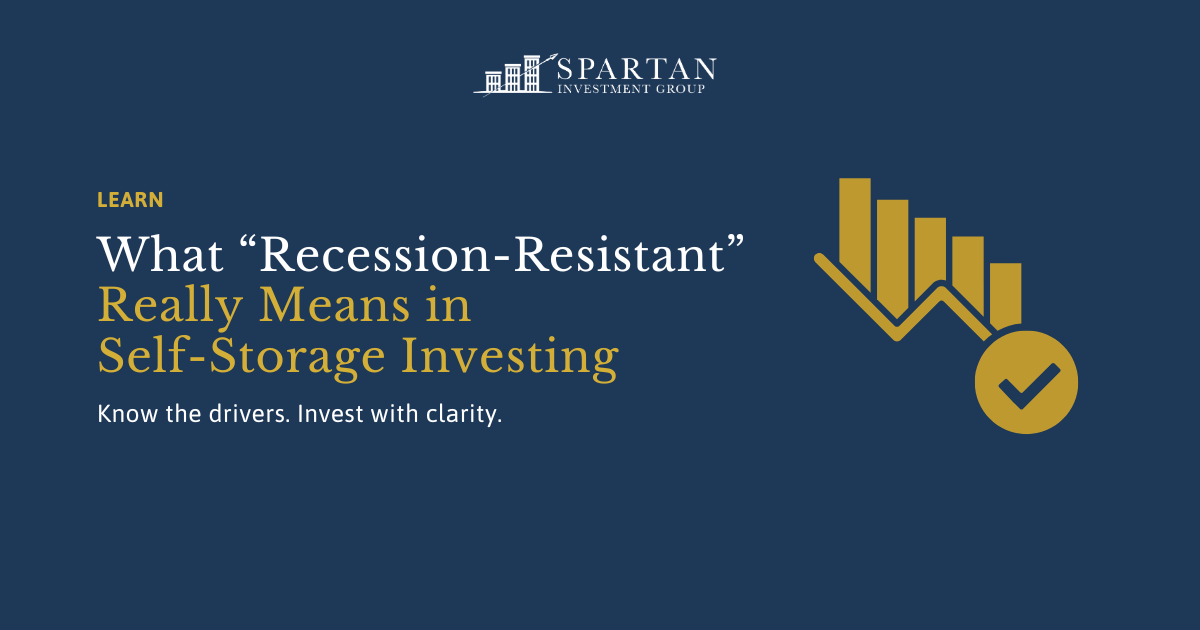 SPARTAN
INVESTMENT GROUP

LEARN

What “Recession-Resistant” Really Means in Self-Storage Investing

Know the drivers. Invest with clarity.